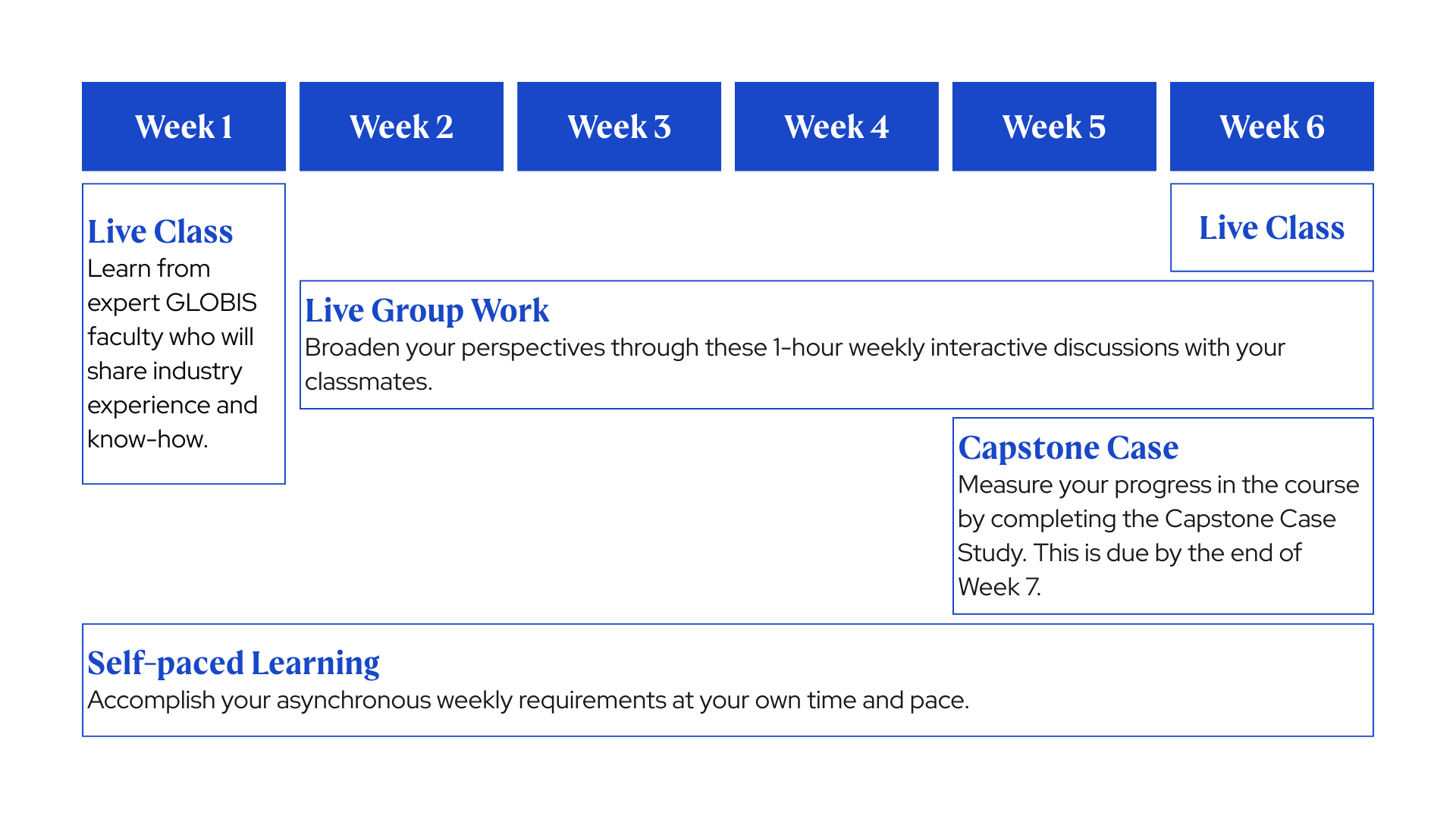 Week 1
Week 2
Week 3
Week 4
Week 5
Week 6

Live Class
Learn from expert GLOBIS faculty who will share industry experience and know-how.

Live Class

Live Group Work
Broaden your perspectives through these 1-hour weekly interactive discussions with your classmates.

Capstone Case
Measure your progress in the course by completing the Capstone Case Study. This is due by the end of Week 7.

Self-paced Learning
Accomplish your asynchronous weekly requirements at your own time and pace.